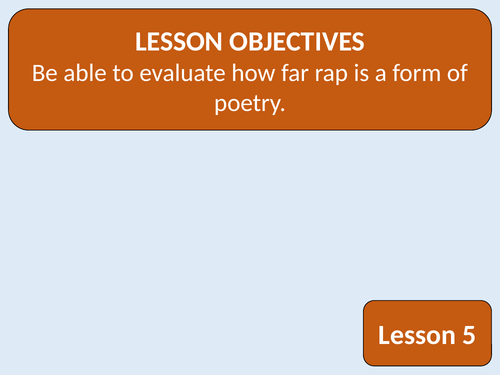 LESSON OBJECTIVES
Be able to evaluate how far rap is a form of poetry.

Lesson 5